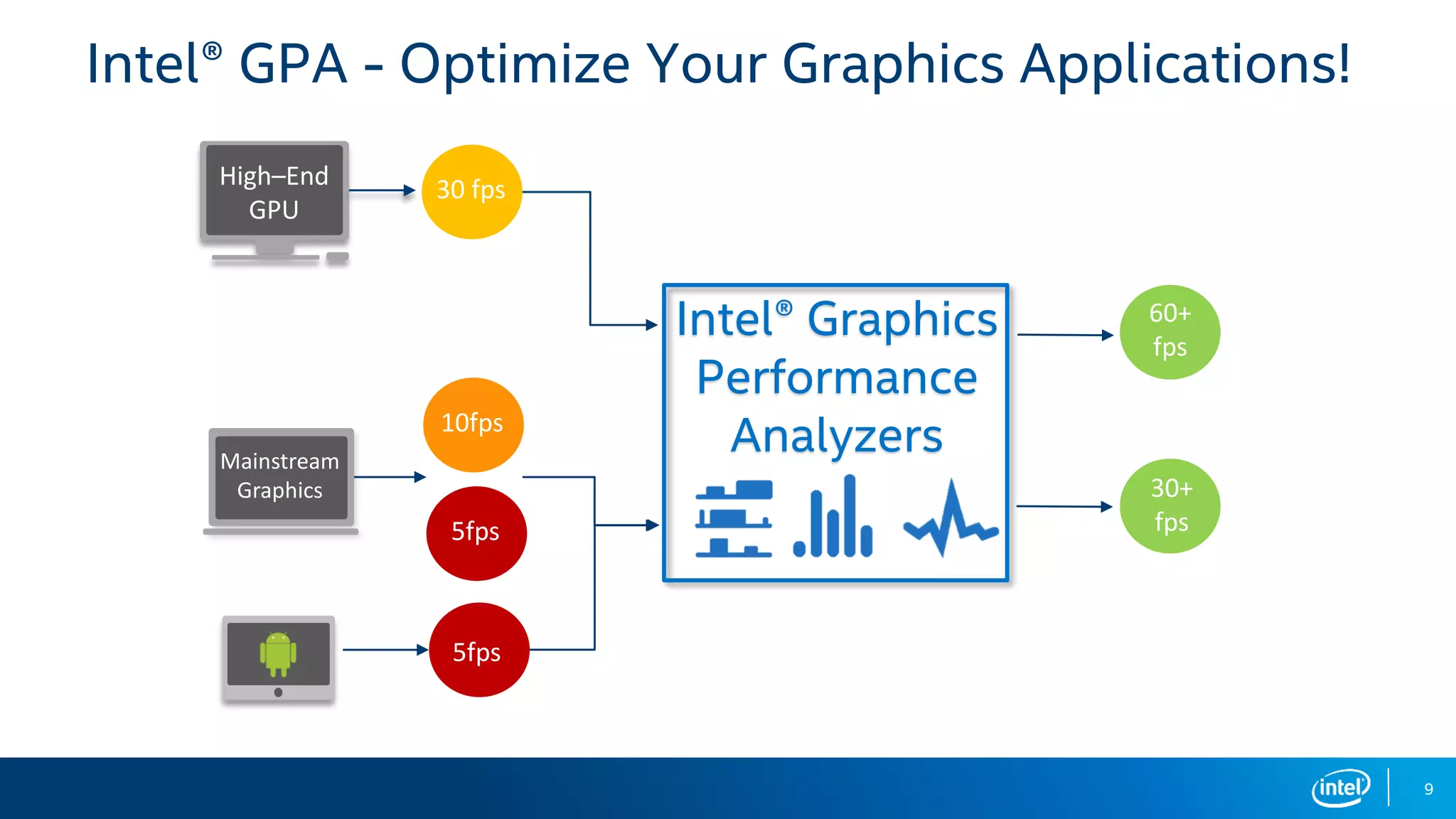 Intel® GPA - Optimize Your Graphics Applications!

High–End GPU

30 fps

Mainstream Graphics

10fps

5fps

5fps

Intel® Graphics Performance Analyzers

60+ fps

30+ fps

intel

9